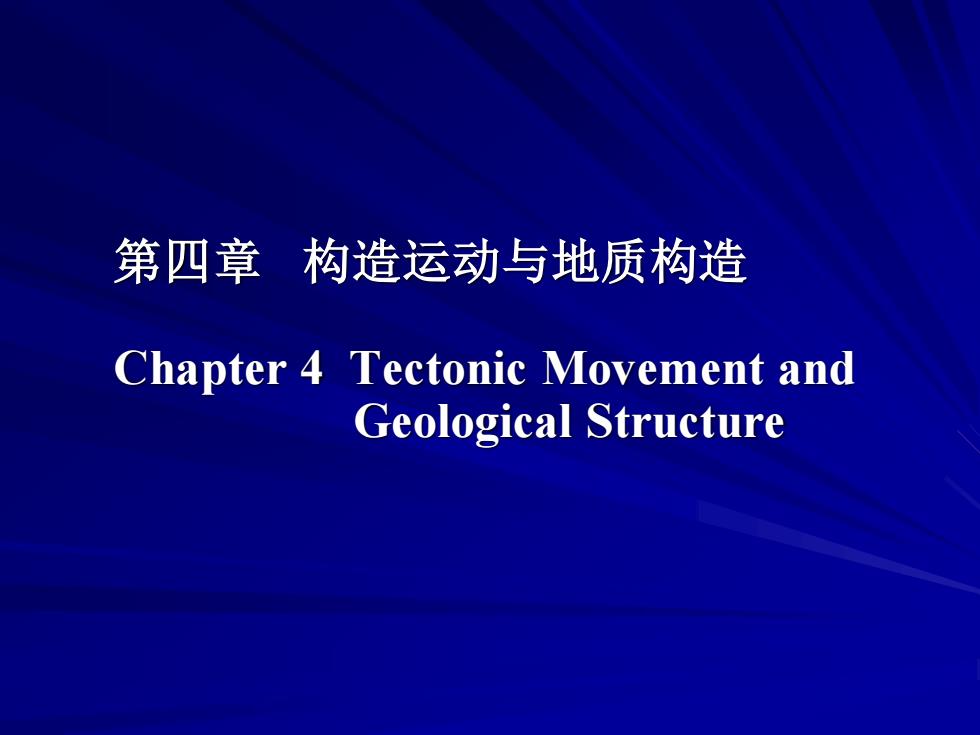 第四章 构造运动与地质构造

Chapter 4 Tectonic Movement and Geological Structure